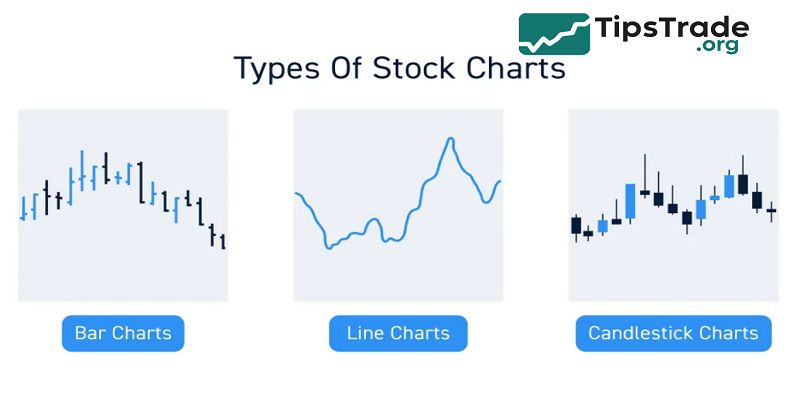 TipsTrade
.org

Types Of Stock Charts

Bar Charts

Line Charts

Candlestick Charts